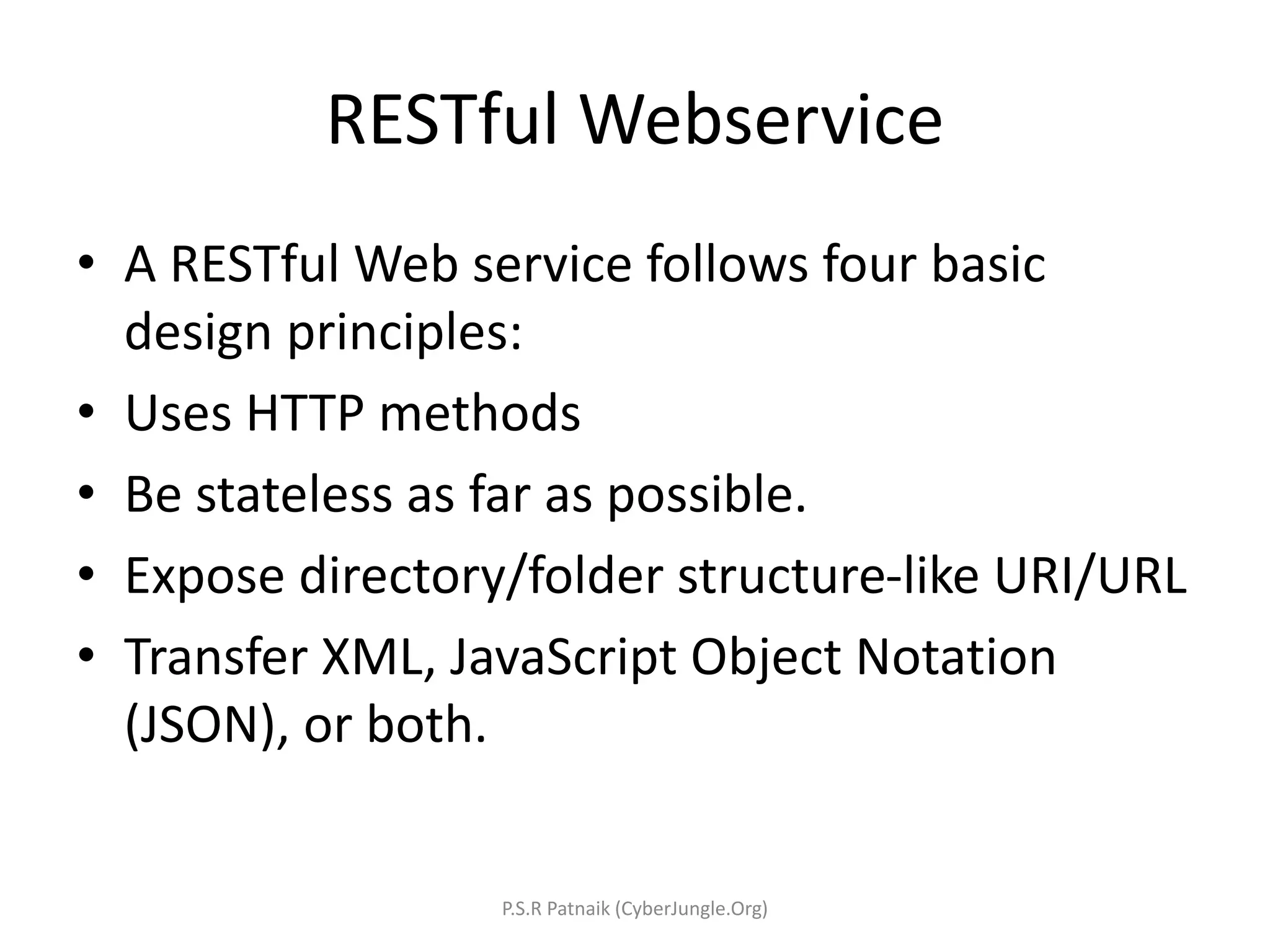 RESTful Webservice

• A RESTful Web service follows four basic design principles:
• Uses HTTP methods
• Be stateless as far as possible.
• Expose directory/folder structure-like URI/URL
• Transfer XML, JavaScript Object Notation (JSON), or both.

P.S.R Patnaik (CyberJungle.Org)